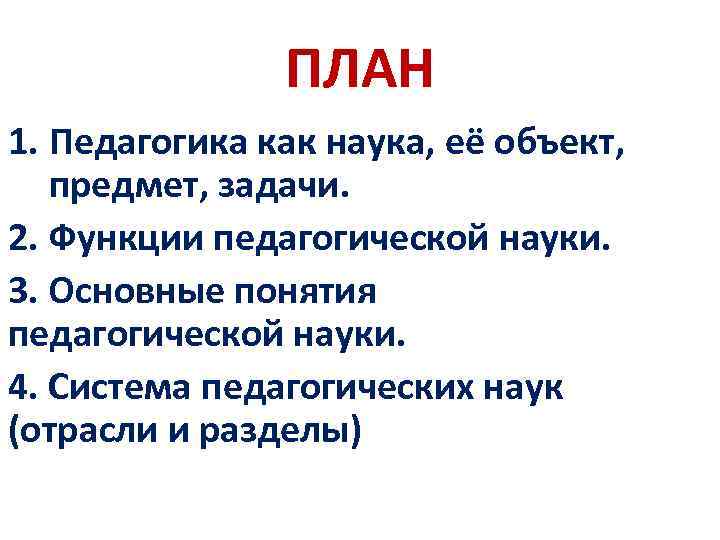 ПЛАН

1. Педагогика как наука, её объект, предмет, задачи.

2. Функции педагогической науки.

3. Основные понятия педагогической науки.

4. Система педагогических наук (отрасли и разделы)